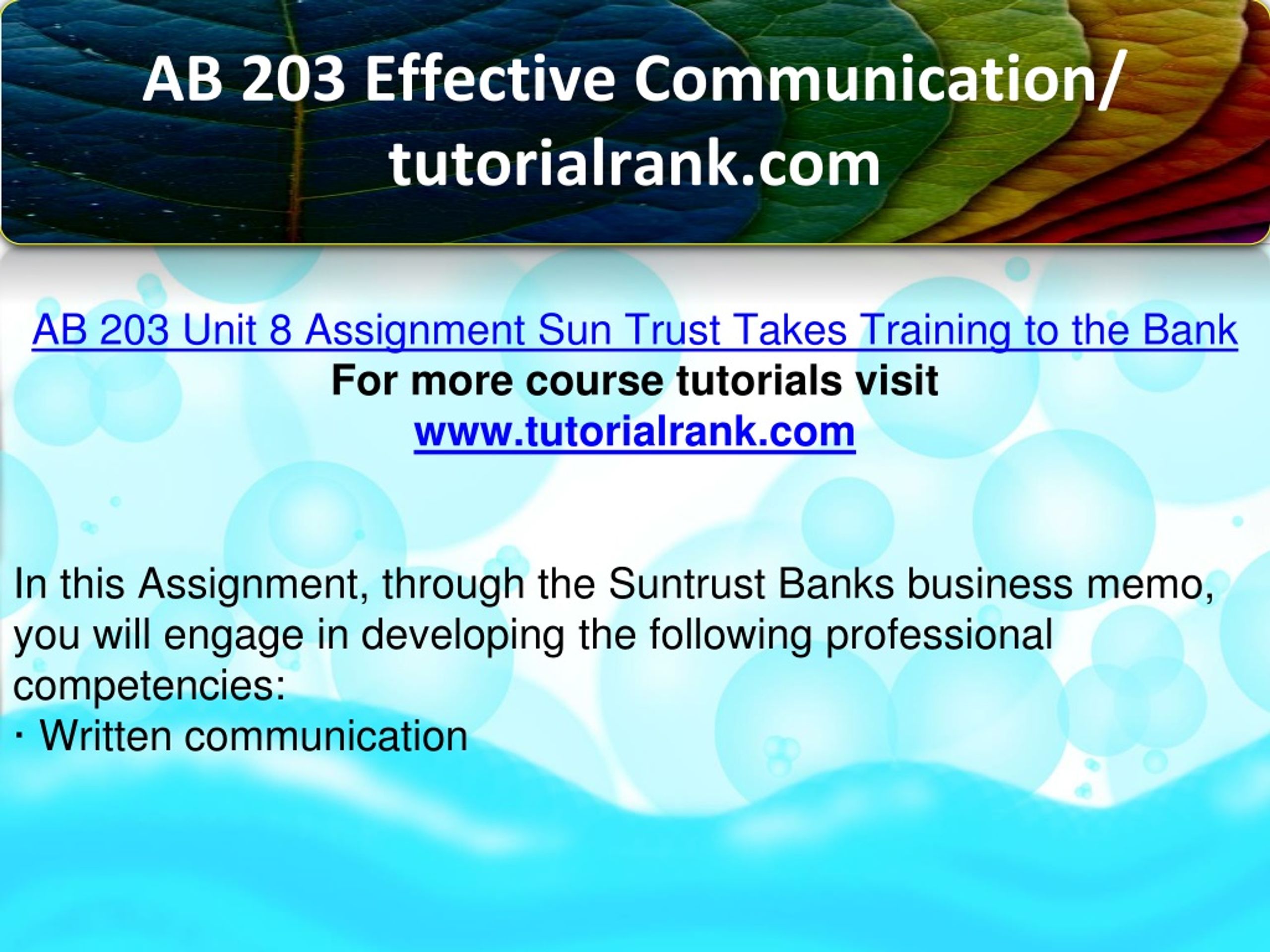 AB 203 Effective Communication/ tutorialrank.com

AB 203 Unit 8 Assignment Sun Trust Takes Training to the Bank
For more course tutorials visit
www.tutorialrank.com

In this Assignment, through the Suntrust Banks business memo, you will engage in developing the following professional competencies:
· Written communication